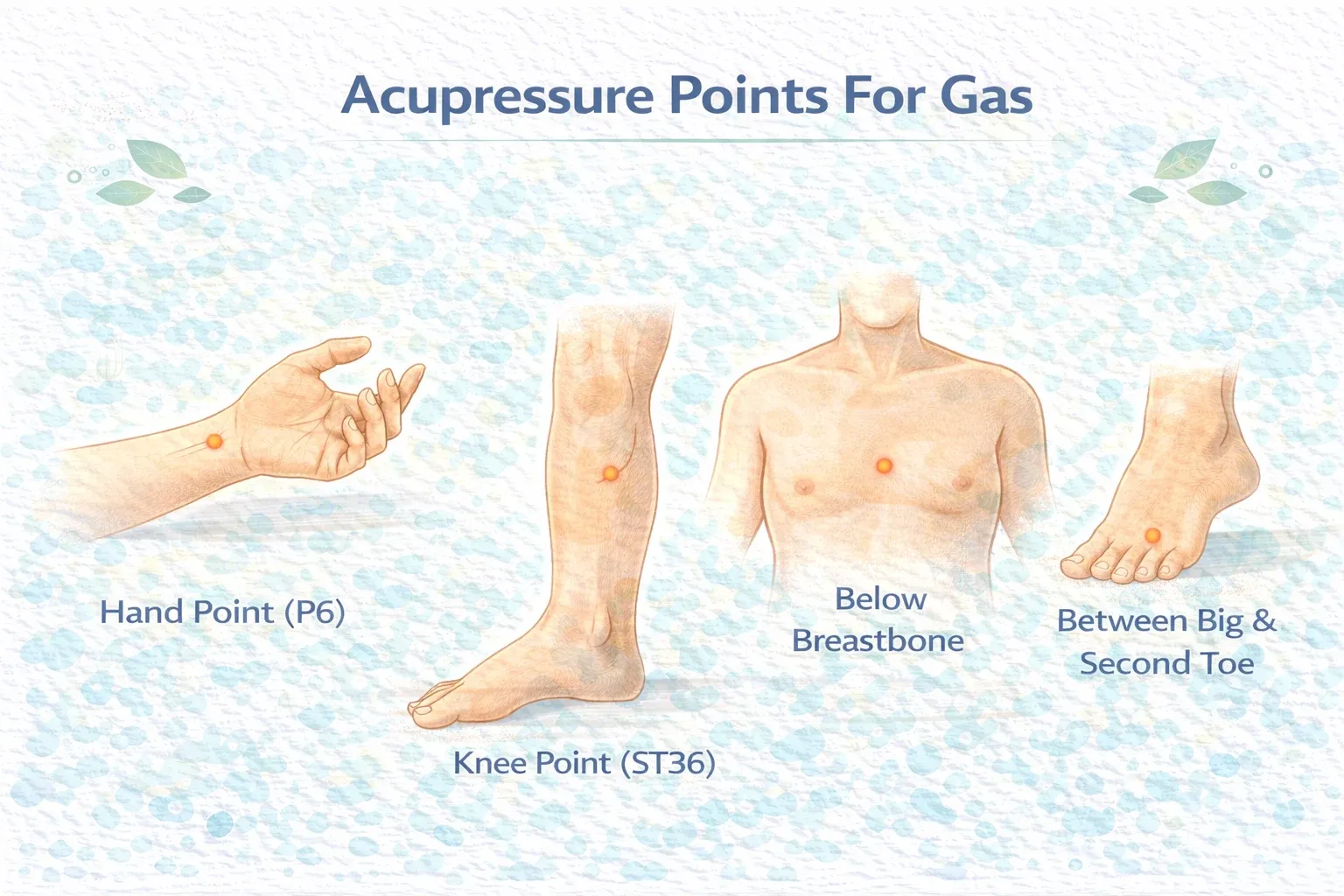 Acupressure Points For Gas

Hand Point (P6)

Knee Point (ST36)

Below Breastbone

Between Big & Second Toe